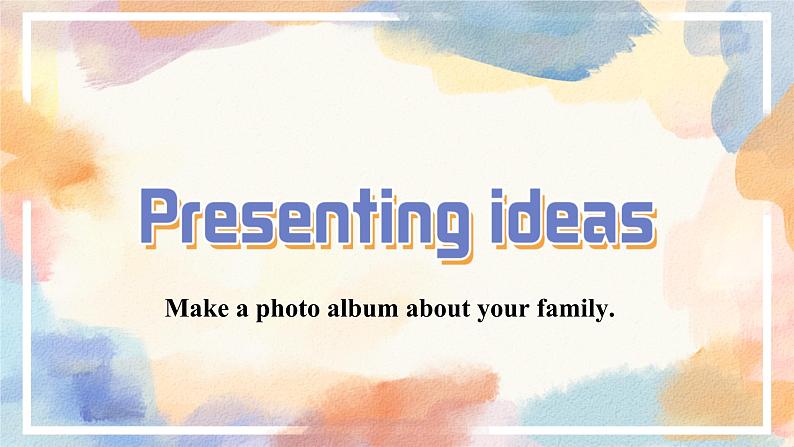 Presenting ideas

Make a photo album about your family.